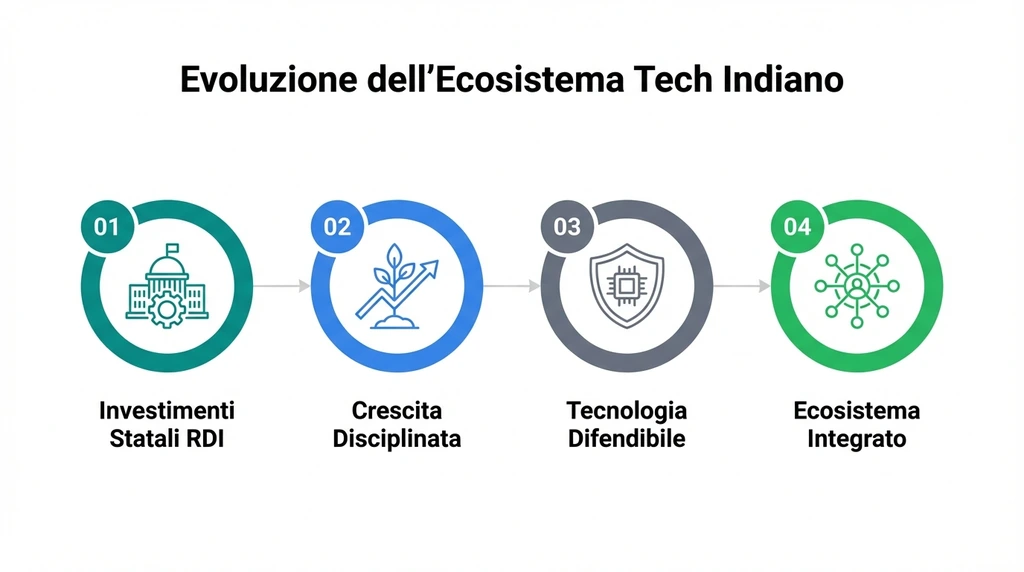 Evoluzione dell’Ecosistema Tech Indiano

01

Investimenti Statali RDI

02

Crescita Disciplinata

03

Tecnologia Difendibile

04

Ecosistema Integrato